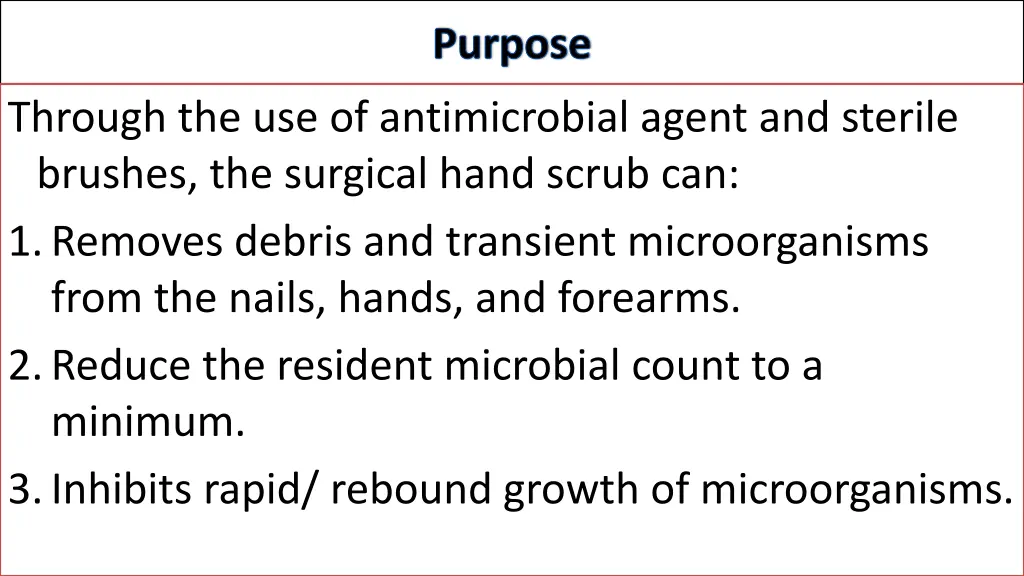 Purpose

Through the use of antimicrobial agent and sterile brushes, the surgical hand scrub can:

1. Removes debris and transient microorganisms from the nails, hands, and forearms.
2. Reduce the resident microbial count to a minimum.
3. Inhibits rapid/ rebound growth of microorganisms.